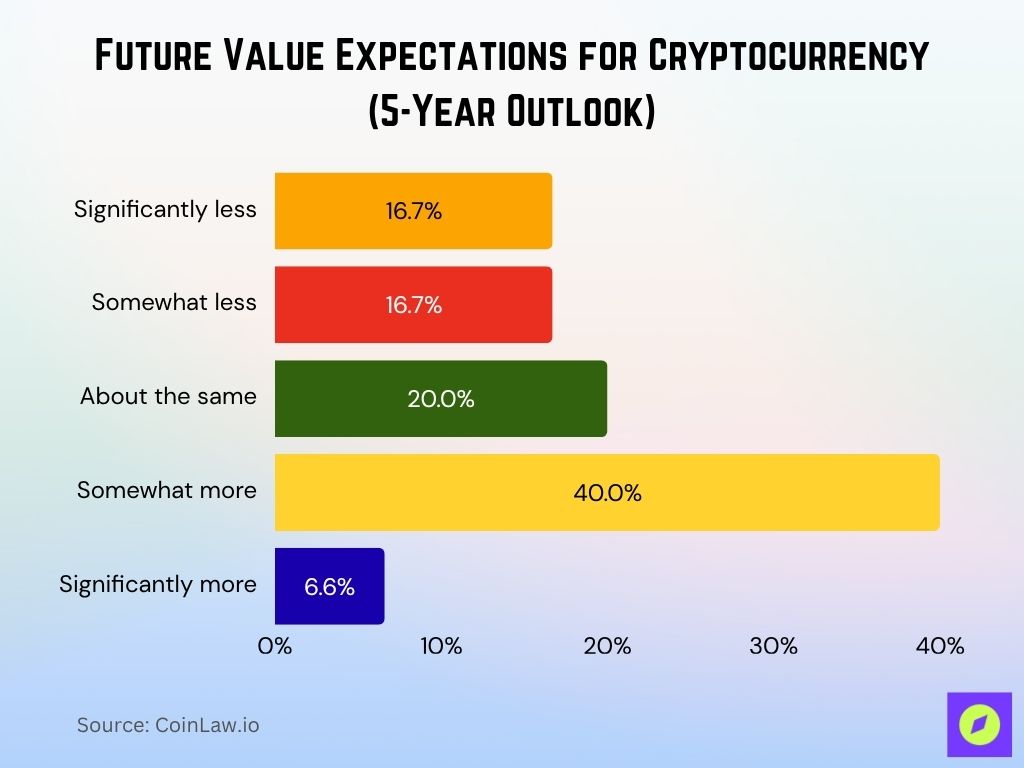 Future Value Expectations for Cryptocurrency (5-Year Outlook)

Significantly less 16.7%
Somewhat less 16.7%
About the same 20.0%
Somewhat more 40.0%
Significantly more 6.6%

0% 10% 20% 30% 40%

Source: CoinLaw.io